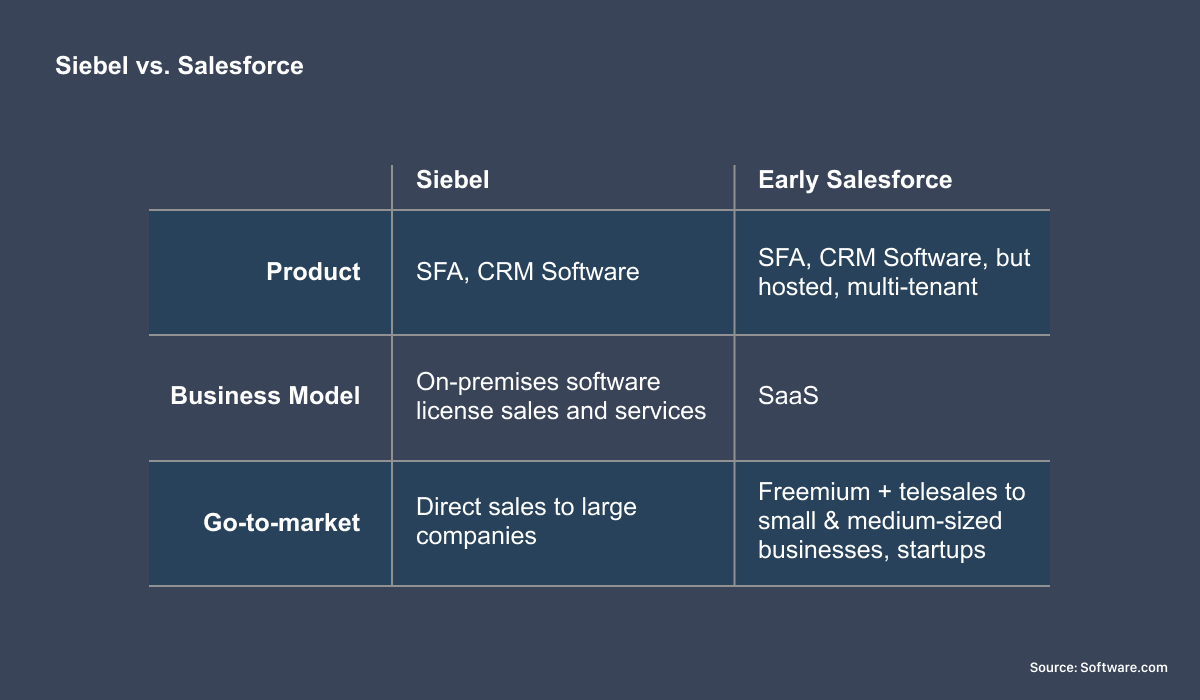 Siebel vs. Salesforce

| | Siebel | Early Salesforce |
|---|---|---|
| Product | SFA, CRM Software | SFA, CRM Software, but hosted, multi-tenant |
| Business Model | On-premises software license sales and services | SaaS |
| Go-to-market | Direct sales to large companies | Freemium + telesales to small & medium-sized businesses, startups |

Source: Software.com